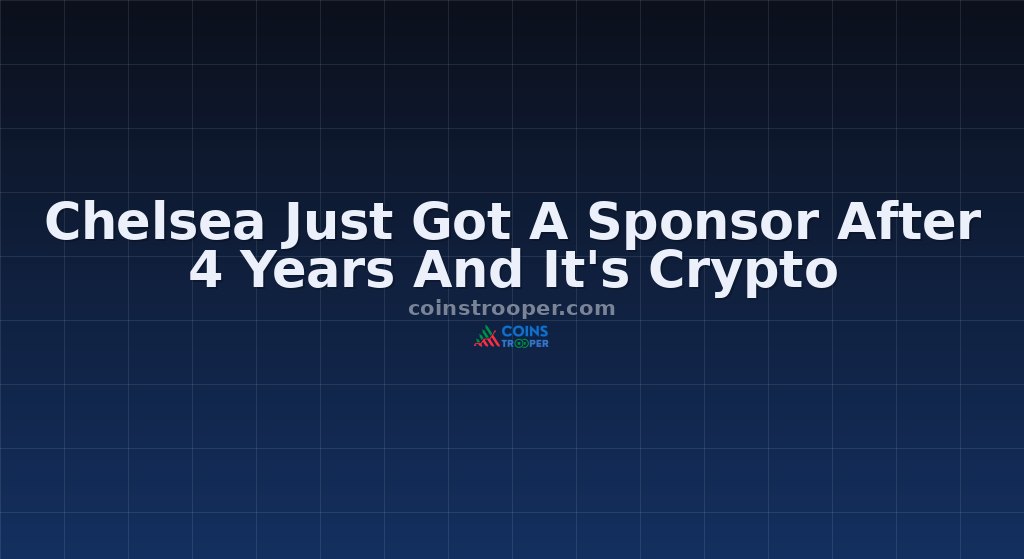 Chelsea Just Got A Sponsor After 4 Years And It's Crypto

coinstrooper.com

COINS TROOPER